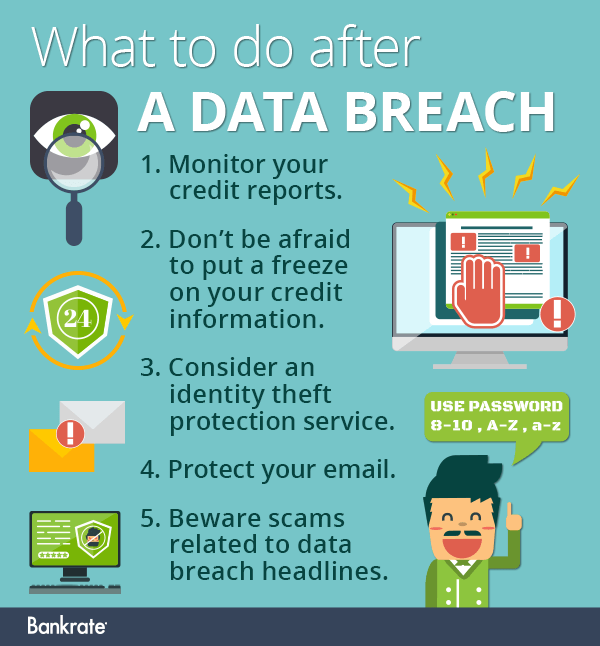 What to do after
A DATA BREACH

1. Monitor your credit reports.

2. Don't be afraid to put a freeze on your credit information.

3. Consider an identity theft protection service.

4. Protect your email.

5. Beware scams related to data breach headlines.

24

USE PASSWORD
8-10 , A-Z , a-z

Bankrate